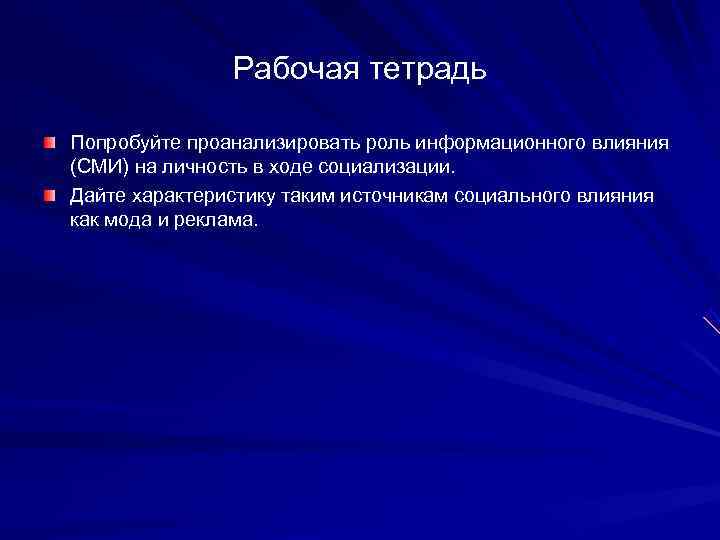 Рабочая тетрадь

Попробуйте проанализировать роль информационного влияния (СМИ) на личность в ходе социализации.

Дайте характеристику таким источникам социального влияния как мода и реклама.